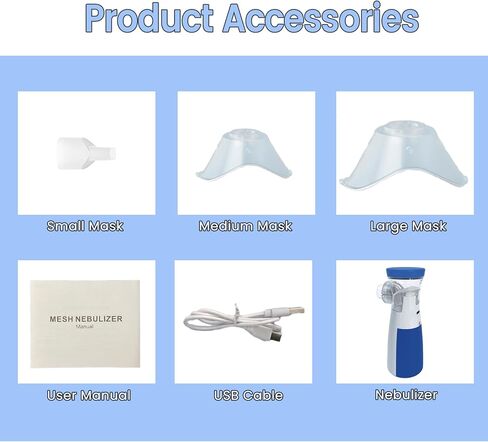 Product Accessories

Small Mask

Medium Mask

Large Mask

MESH NEBULIZER
Manual

User Manual

USB Cable

Nebulizer